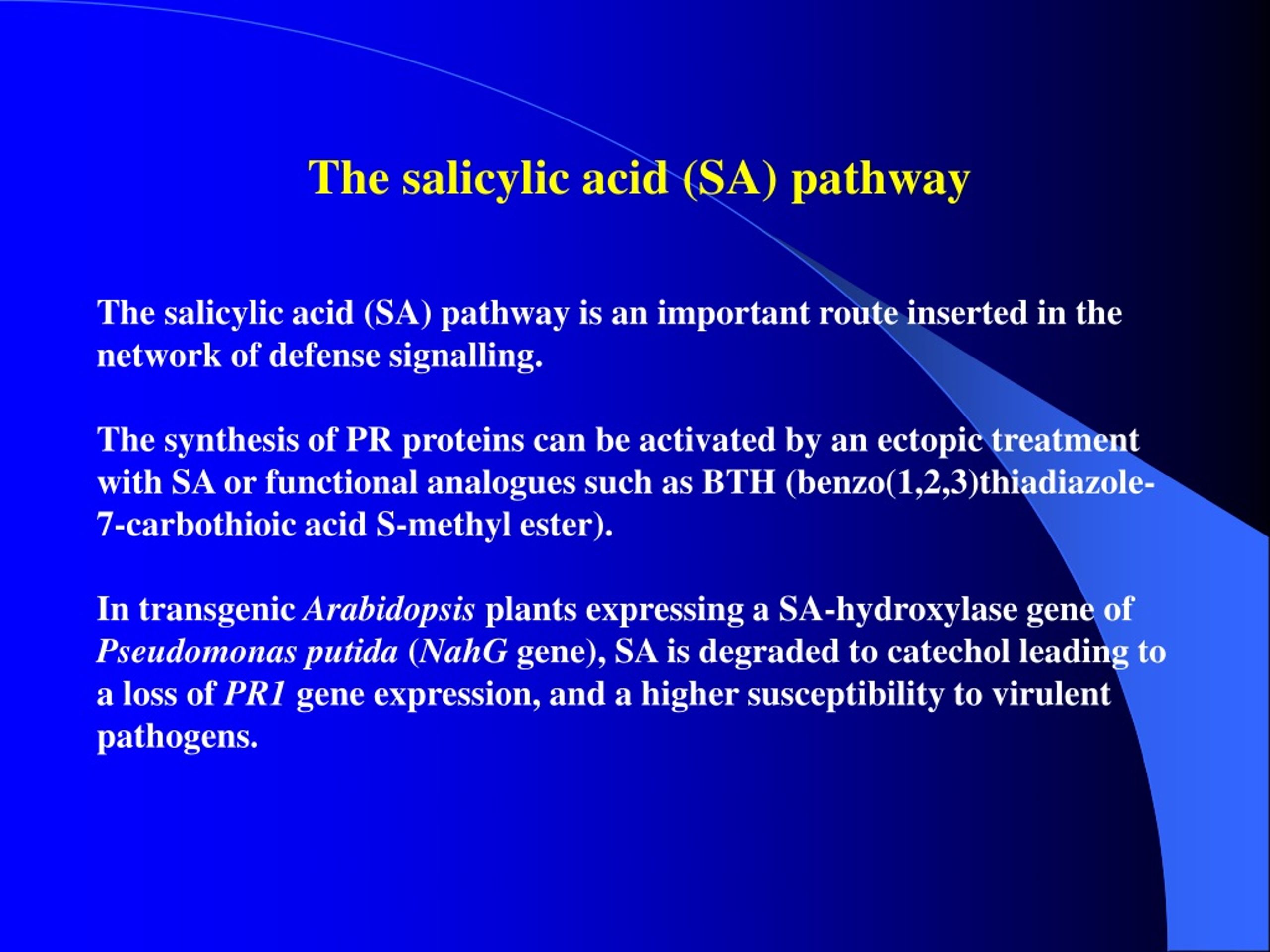 The salicylic acid (SA) pathway

The salicylic acid (SA) pathway is an important route inserted in the network of defense signalling.

The synthesis of PR proteins can be activated by an ectopic treatment with SA or functional analogues such as BTH (benzo(1,2,3)thiadiazole-7-carbothioic acid S-methyl ester).

In transgenic Arabidopsis plants expressing a SA-hydroxylase gene of Pseudomonas putida (NahG gene), SA is degraded to catechol leading to a loss of PR1 gene expression, and a higher susceptibility to virulent pathogens.